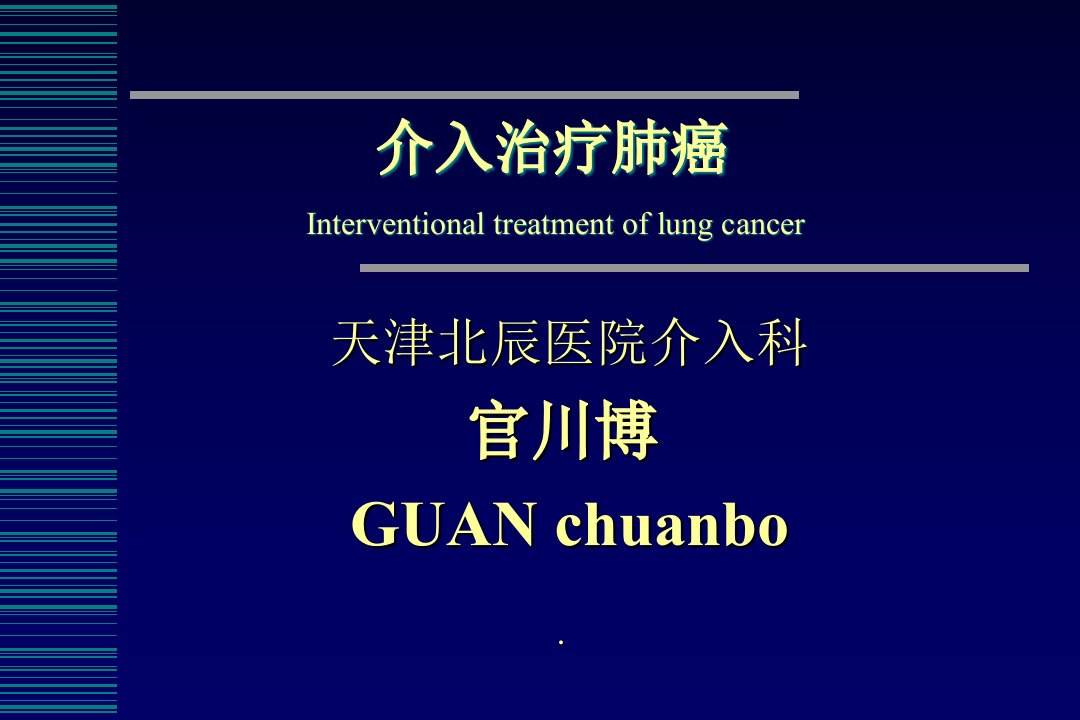 介入治疗肺癌

Interventional treatment of lung cancer

天津北辰医院介入科

官川博

GUAN chuanbo

.